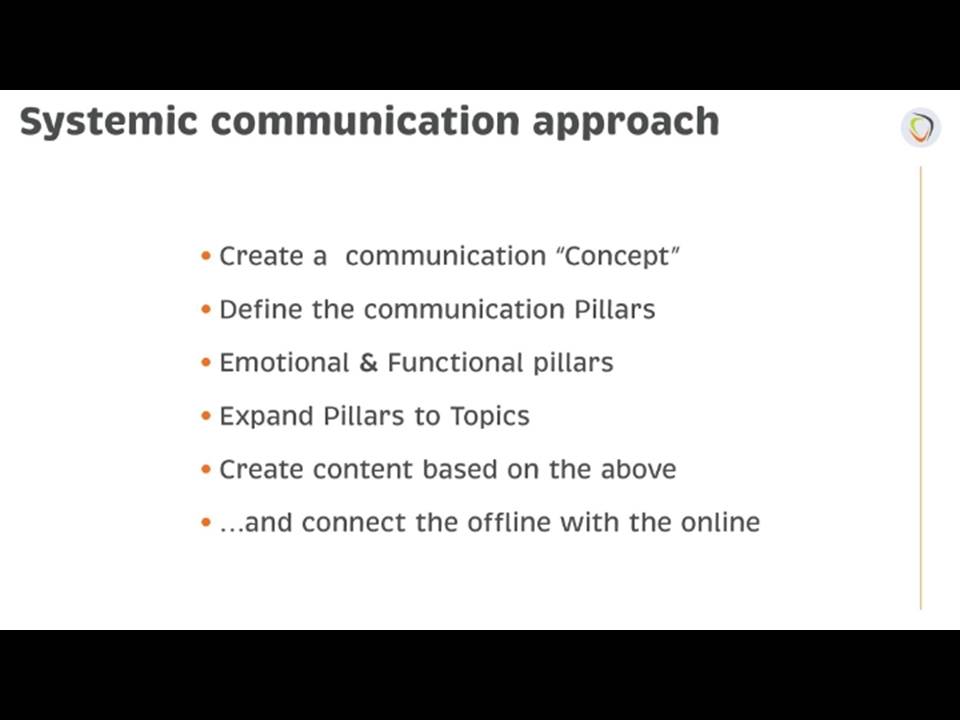 Systemic communication approach

• Create a communication "Concept"

• Define the communication Pillars

• Emotional & Functional pillars

• Expand Pillars to Topics

• Create content based on the above

• ...and connect the offline with the online